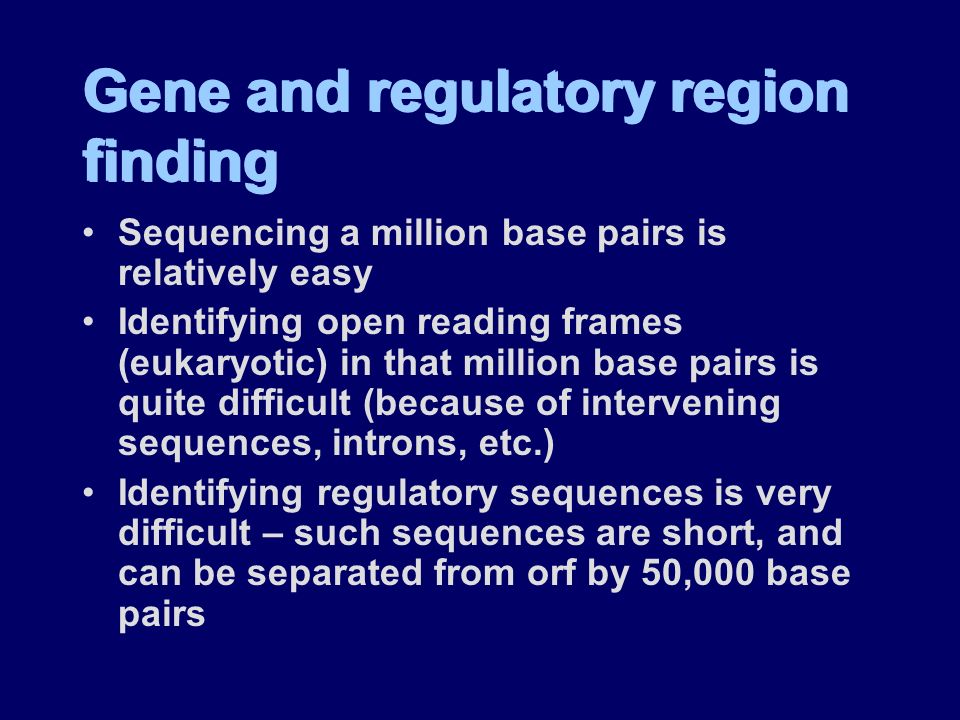 Gene and regulatory region finding

• Sequencing a million base pairs is relatively easy
• Identifying open reading frames (eukaryotic) in that million base pairs is quite difficult (because of intervening sequences, introns, etc.)
• Identifying regulatory sequences is very difficult – such sequences are short, and can be separated from orf by 50,000 base pairs